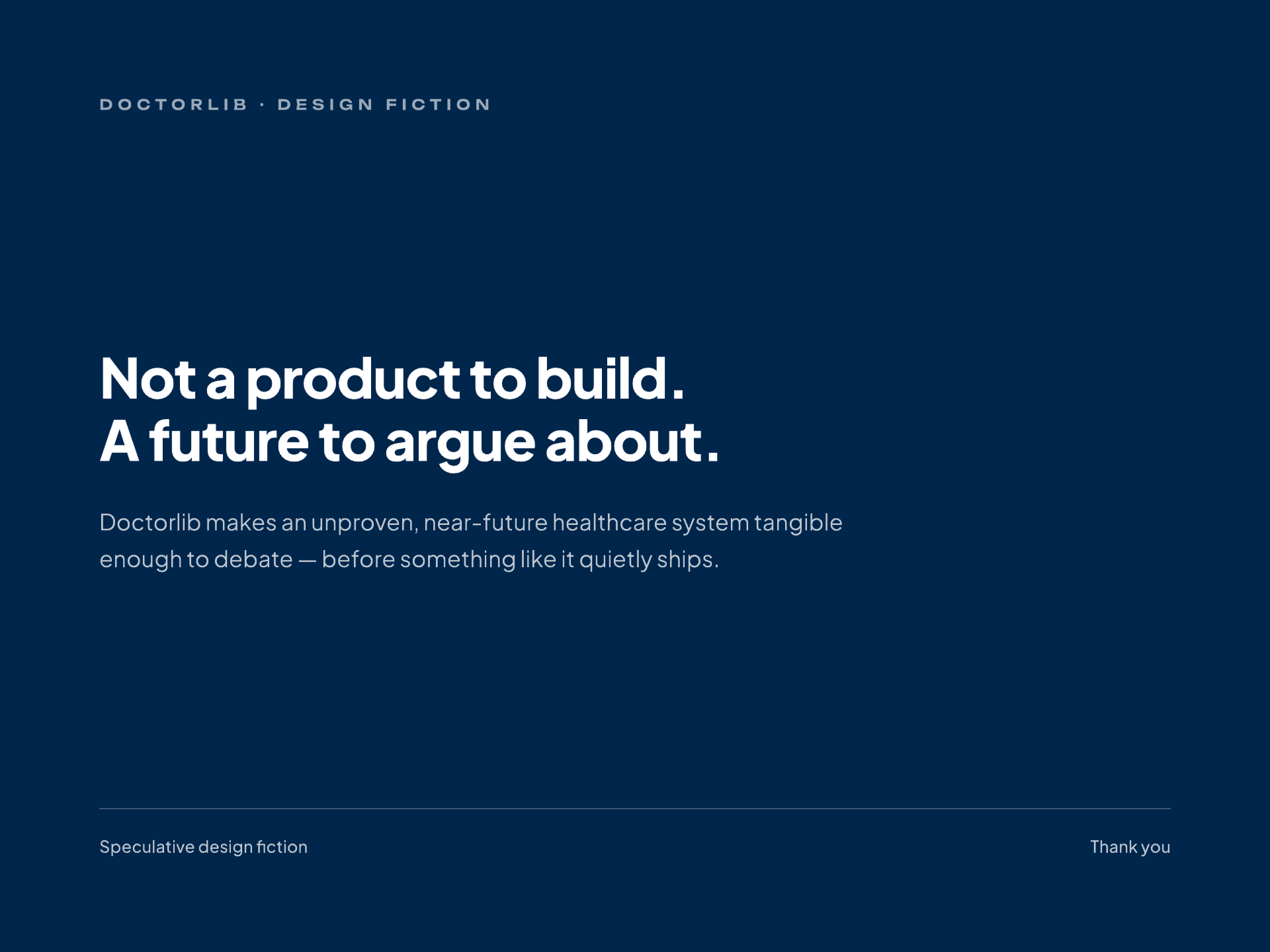 DOCTORLIB · DESIGN FICTION

Not a product to build.
A future to argue about.

Doctorlib makes an unproven, near-future healthcare system tangible enough to debate — before something like it quietly ships.

Speculative design fiction

Thank you